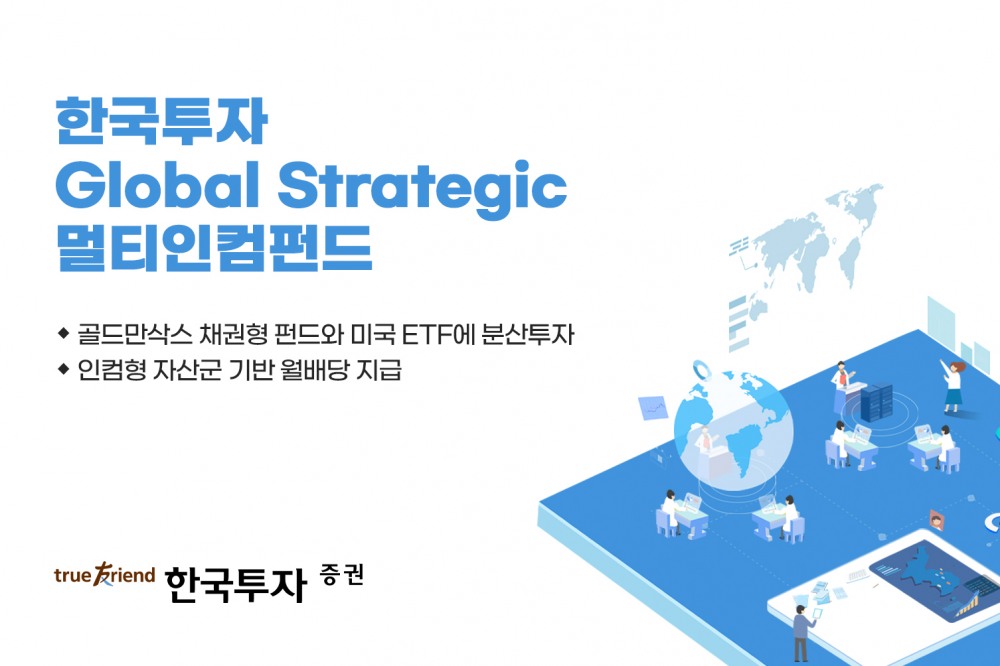 한국투자
Global Strategic
멀티인컴펀드

◆ 골드만삭스 채권형 펀드와 미국 ETF에 분산투자
◆ 인컴형 자산군 기반 월배당 지급

true friend 한국투자 증권